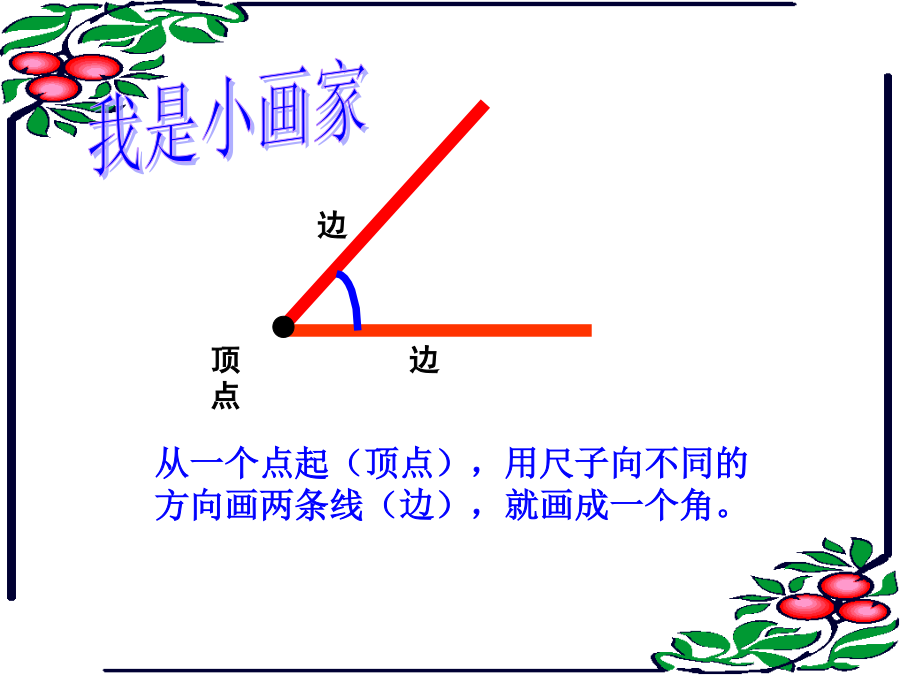 我是小画家

边

顶点

边

从一个点起（顶点），用尺子向不同的方向画两条线（边），就画成一个角。